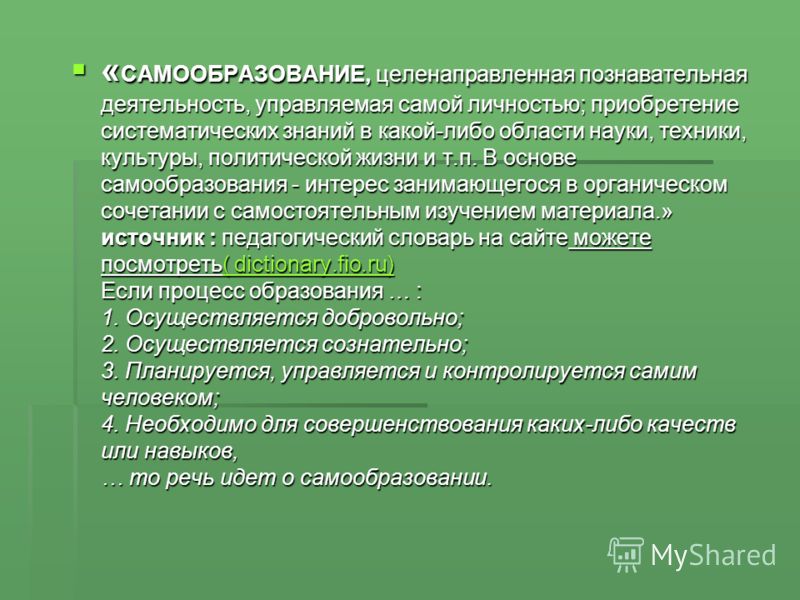 «САМООБРАЗОВАНИЕ, целенаправленная познавательная деятельность, управляемая самой личностью; приобретение систематических знаний в какой-либо области науки, техники, культуры, политической жизни и т.п. В основе самообразования - интерес занимающегося в органическом сочетании с самостоятельным изучением материала.» источник : педагогический словарь на сайте можете посмотреть( dictionary.fio.ru)
Если процесс образования … :
1. Осуществляется добровольно;
2. Осуществляется сознательно;
3. Планируется, управляется и контролируется самим человеком;
4. Необходимо для совершенствования каких-либо качеств или навыков,
… то речь идет о самообразовании.

MyShared